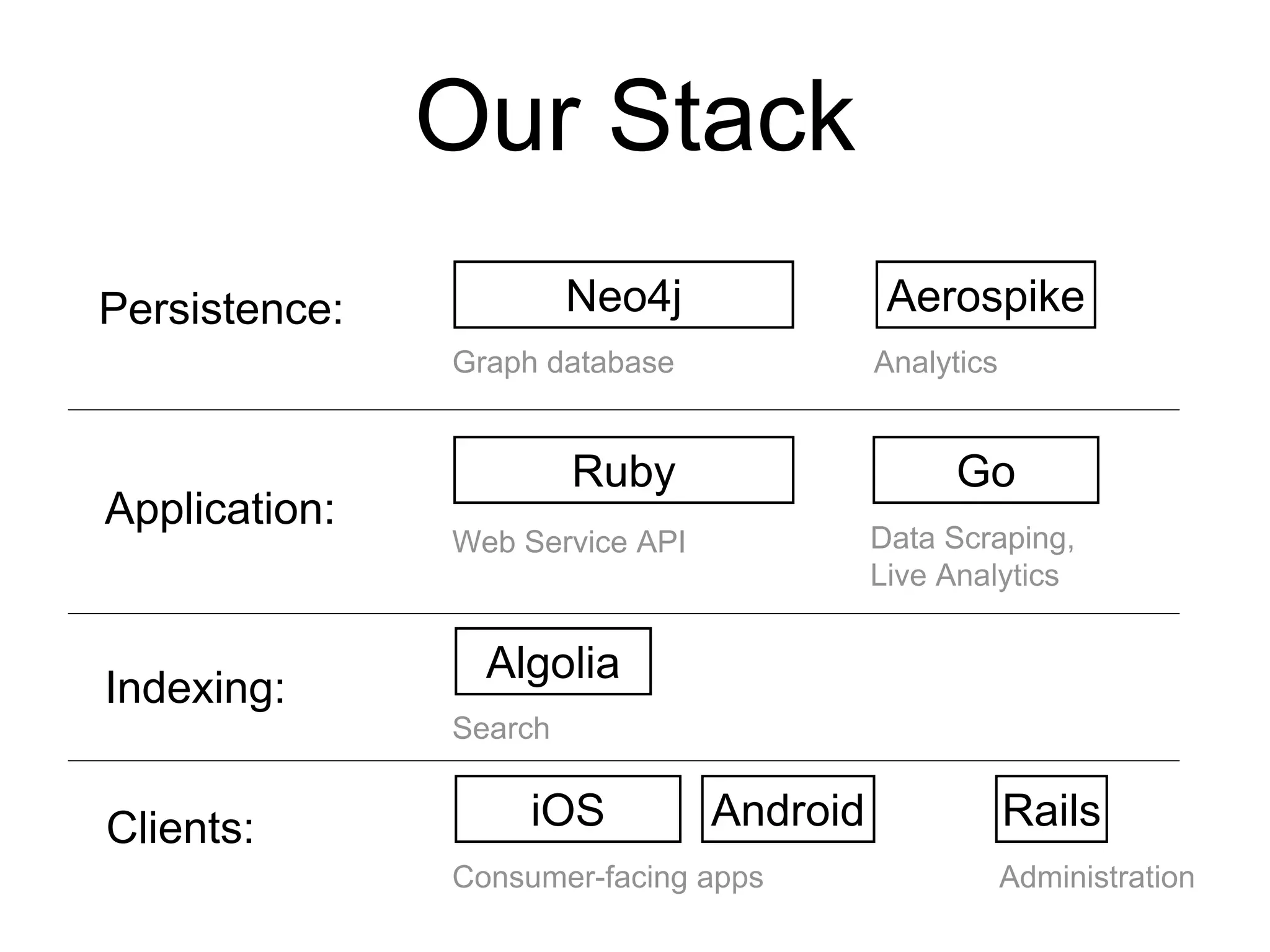 Our Stack

Persistence:

Neo4j
Graph database

Aerospike
Analytics

Application:

Ruby
Web Service API

Go
Data Scraping, Live Analytics

Indexing:

Algolia
Search

Clients:

iOS

Android

Consumer-facing apps

Rails
Administration